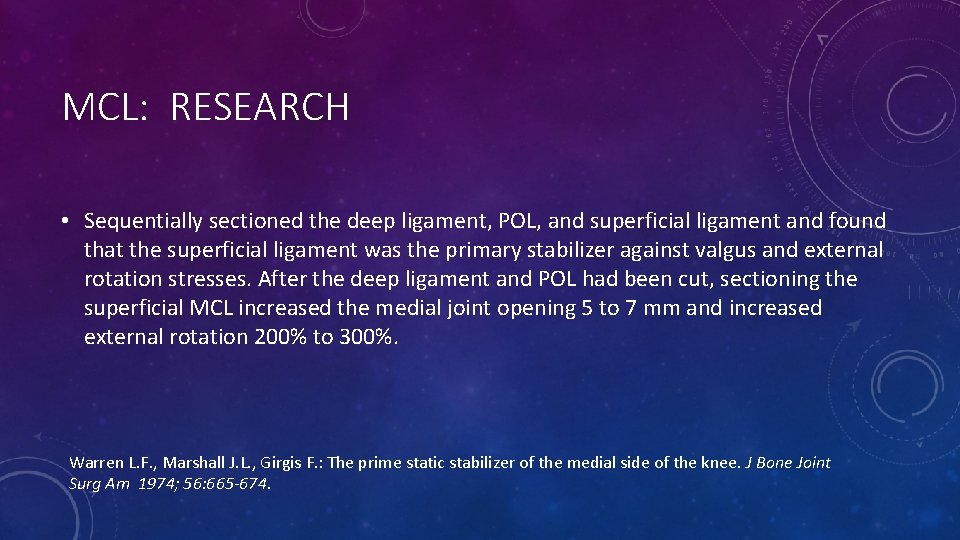 MCL: RESEARCH

• Sequentially sectioned the deep ligament, POL, and superficial ligament and found that the superficial ligament was the primary stabilizer against valgus and external rotation stresses. After the deep ligament and POL had been cut, sectioning the superficial MCL increased the medial joint opening 5 to 7 mm and increased external rotation 200% to 300%.

Warren L.F., Marshall J.L, Girgis F.: The prime static stabilizer of the medial side of the knee. J Bone Joint Surg Am 1974; 56:665-674.